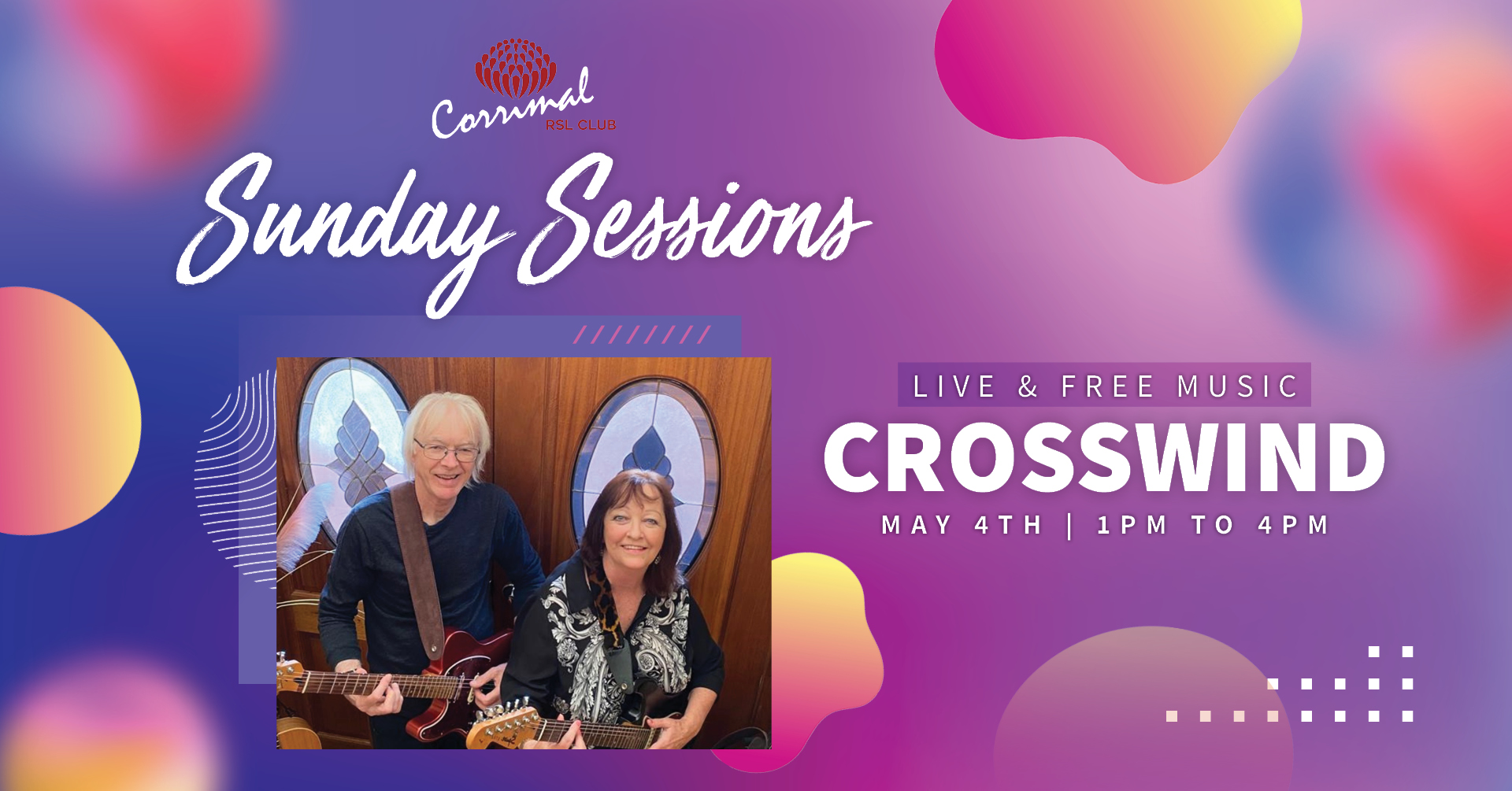 Corrimal
RSL CLUB

Sunday Sessions

LIVE & FREE MUSIC
CROSSWIND
MAY 4TH | 1PM TO 4PM